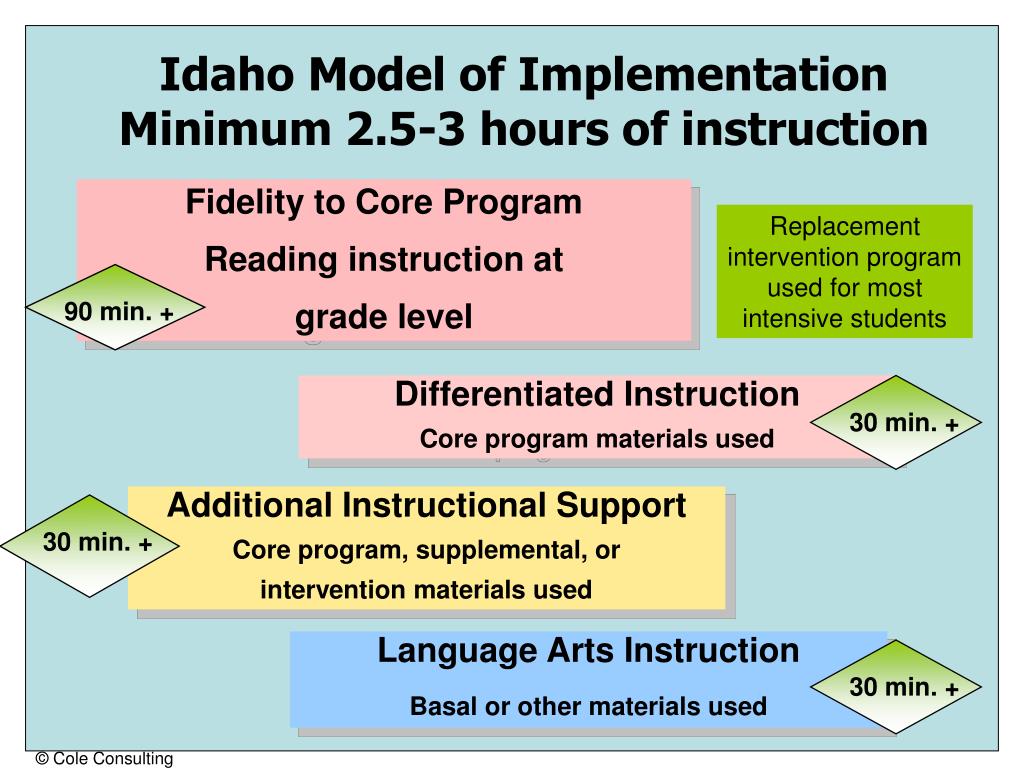 Idaho Model of Implementation
Minimum 2.5-3 hours of instruction

Fidelity to Core Program
Reading instruction at grade level

90 min. +

Replacement intervention program used for most intensive students

Differentiated Instruction
Core program materials used

30 min. +

Additional Instructional Support
Core program, supplemental, or intervention materials used

30 min. +

Language Arts Instruction
Basal or other materials used

30 min. +

© Cole Consulting